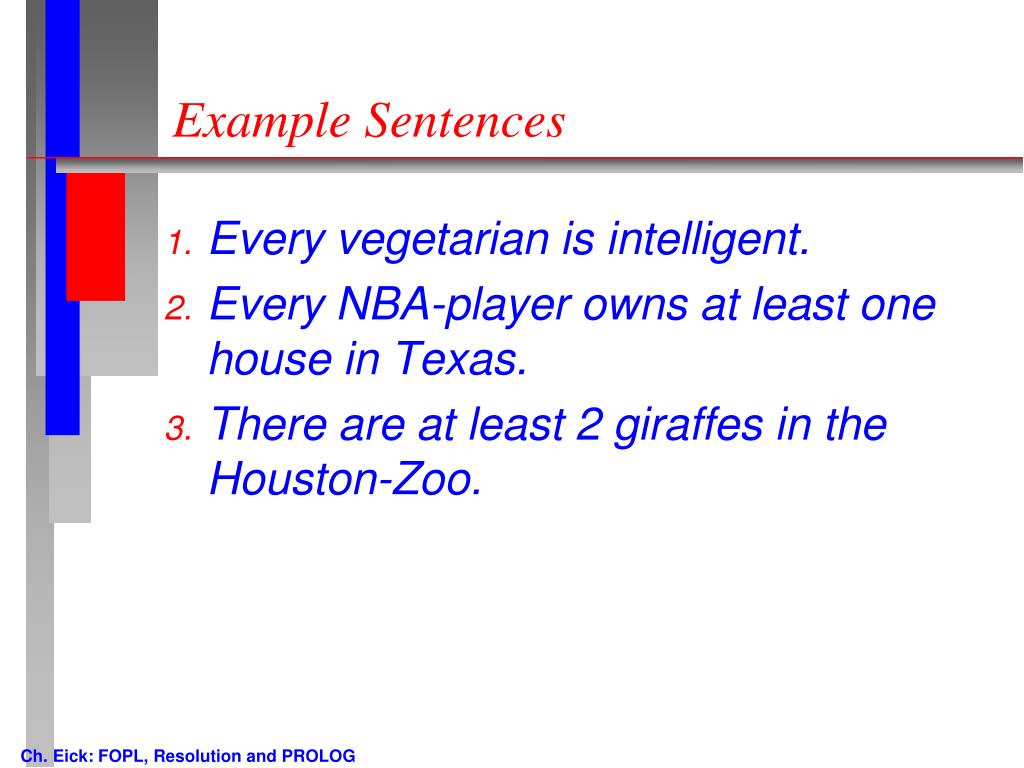 Example Sentences

1. Every vegetarian is intelligent.
2. Every NBA-player owns at least one house in Texas.
3. There are at least 2 giraffes in the Houston-Zoo.

Ch. Eick: FOPL, Resolution and PROLOG